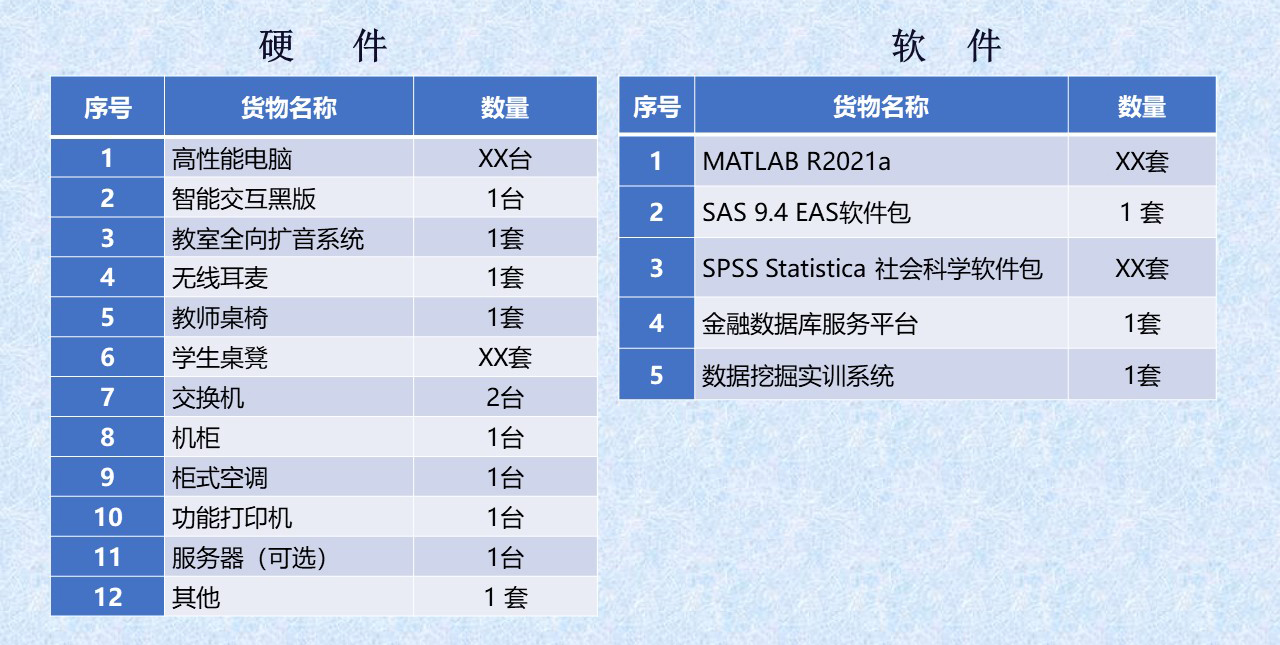 硬 件

| 序号 | 货物名称 | 数量 |
|---|---|---|
| 1 | 高性能电脑 | XX台 |
| 2 | 智能交互黑版 | 1台 |
| 3 | 教室全向扩音系统 | 1套 |
| 4 | 无线耳麦 | 1套 |
| 5 | 教师桌椅 | 1套 |
| 6 | 学生桌凳 | XX套 |
| 7 | 交换机 | 2台 |
| 8 | 机柜 | 1台 |
| 9 | 柜式空调 | 1台 |
| 10 | 功能打印机 | 1台 |
| 11 | 服务器（可选） | 1台 |
| 12 | 其他 | 1 套 |

软 件

| 序号 | 货物名称 | 数量 |
|---|---|---|
| 1 | MATLAB R2021a | XX套 |
| 2 | SAS 9.4 EAS软件包 | 1 套 |
| 3 | SPSS Statistica 社会科学软件包 | XX套 |
| 4 | 金融数据库服务平台 | 1套 |
| 5 | 数据挖掘实训系统 | 1套 |